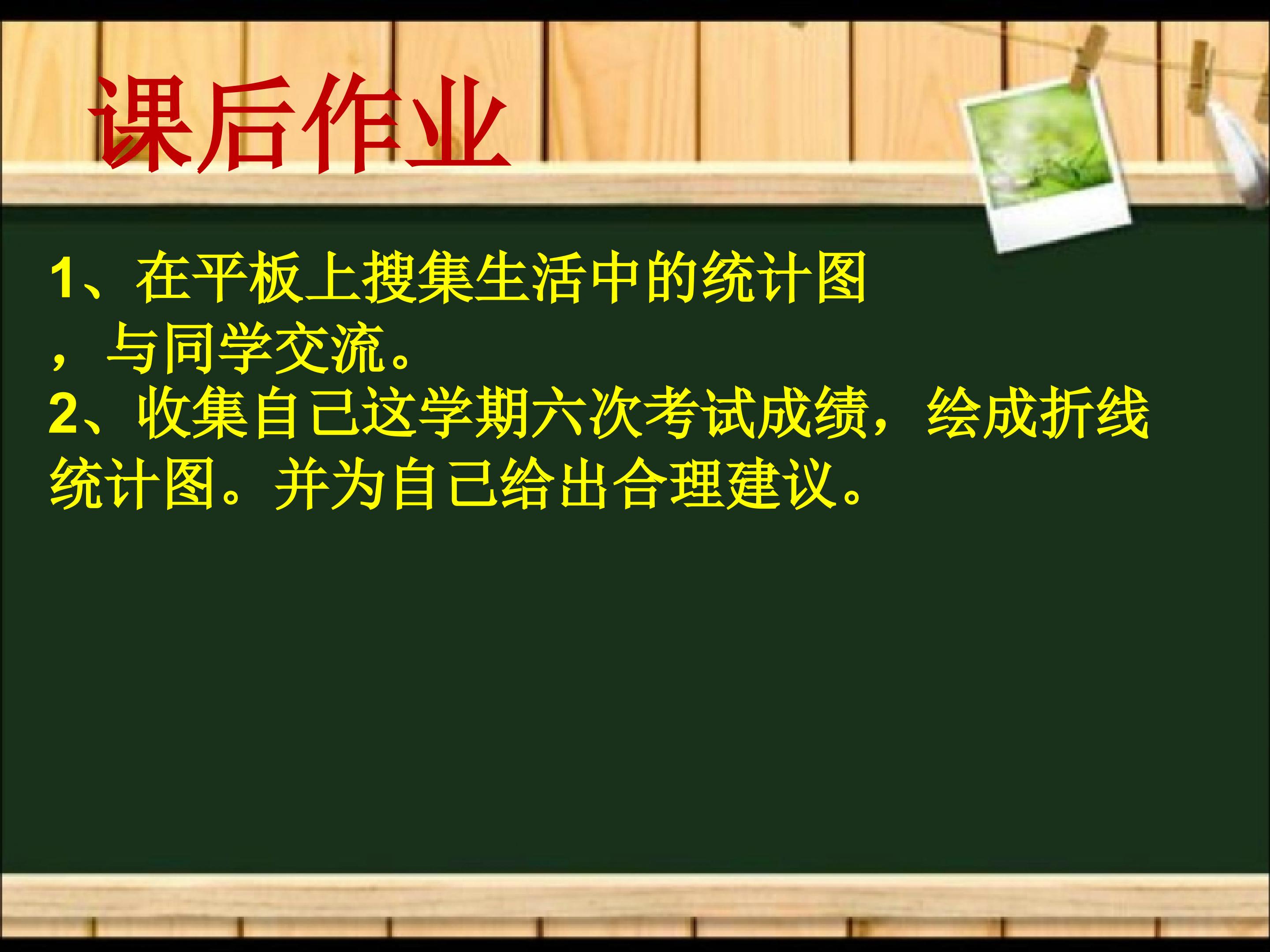 课后作业

1、在平板上搜集生活中的统计图，与同学交流。
2、收集自己这学期六次考试成绩，绘成折线统计图。并为自己给出合理建议。